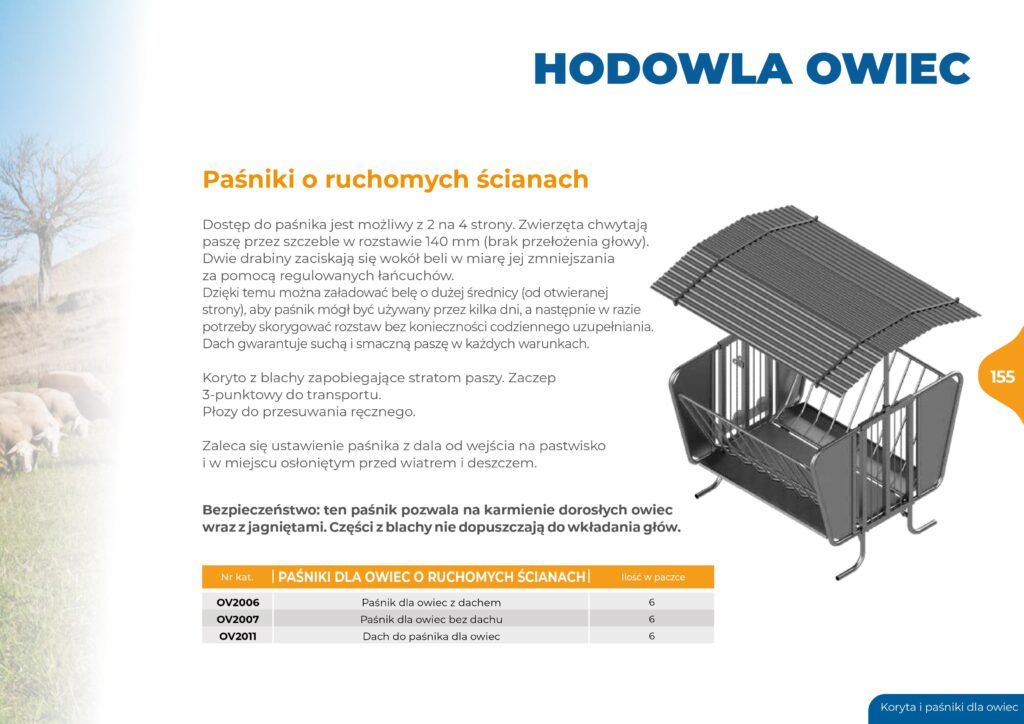 HODOWLA OWIEC

Paśniki o ruchomych ścianach

Dostęp do paśnika jest możliwy z 2 na 4 strony. Zwierzęta chwytają paszę przez szczeble w rozstawie 140 mm (brak przełożenia głowy). Dwie drabiny zaciskają się wokół beli w miarę jej zmniejszania za pomocą regulowanych łańcuchów.
Dzięki temu można załadować belę o dużej średnicy (od otwieranej strony), aby paśnik mógł być używany przez kilka dni, a następnie w razie potrzeby skorygować rozstaw bez konieczności codziennego uzupełniania. Dach gwarantuje suchą i smaczną paszę w każdych warunkach.

Koryto z blachy zapobiegające stratom paszy. Zaczep 3-punktowy do transportu.
Płozy do przesuwania ręcznego.

Zaleca się ustawienie paśnika z dala od wejścia na pastwisko i w miejscu osłoniętym przed wiatrem i deszczem.

Bezpieczeństwo: ten paśnik pozwala na karmienie dorosłych owiec wraz z jagniętami. Części z blachy nie dopuszczają do wkładania głów.

155

| Nr kat. | PAŚNIKI DLA OWIEC O RUCHOMYCH ŚCIANACH | Ilość w paczce |
|---|---|---|
| OV2006 | Paśnik dla owiec z dachem | 6 |
| OV2007 | Paśnik dla owiec bez dachu | 6 |
| OV2011 | Dach do paśnika dla owiec | 6 |

Koryta i paśniki dla owiec